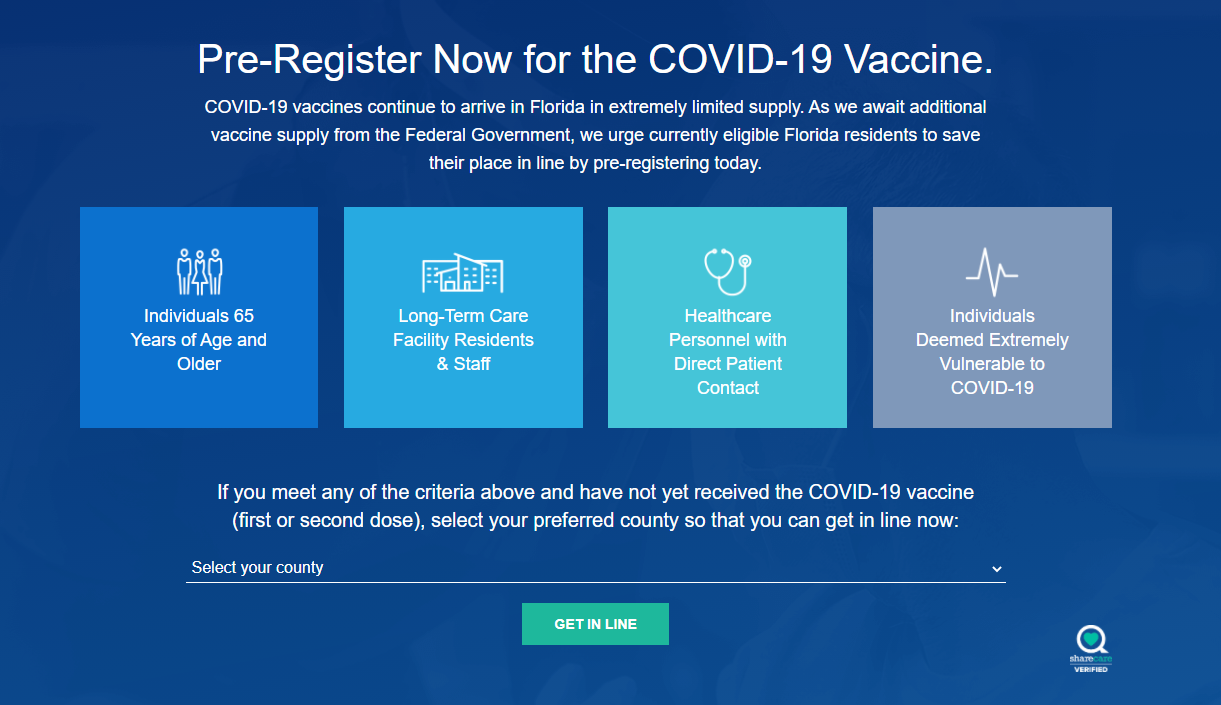 Pre-Register Now for the COVID-19 Vaccine.

COVID-19 vaccines continue to arrive in Florida in extremely limited supply. As we await additional vaccine supply from the Federal Government, we urge currently eligible Florida residents to save their place in line by pre-registering today.

Individuals 65 Years of Age and Older

Long-Term Care Facility Residents & Staff

Healthcare Personnel with Direct Patient Contact

Individuals Deemed Extremely Vulnerable to COVID-19

If you meet any of the criteria above and have not yet received the COVID-19 vaccine (first or second dose), select your preferred county so that you can get in line now:

Select your county

GET IN LINE

sharecare VERIFIED